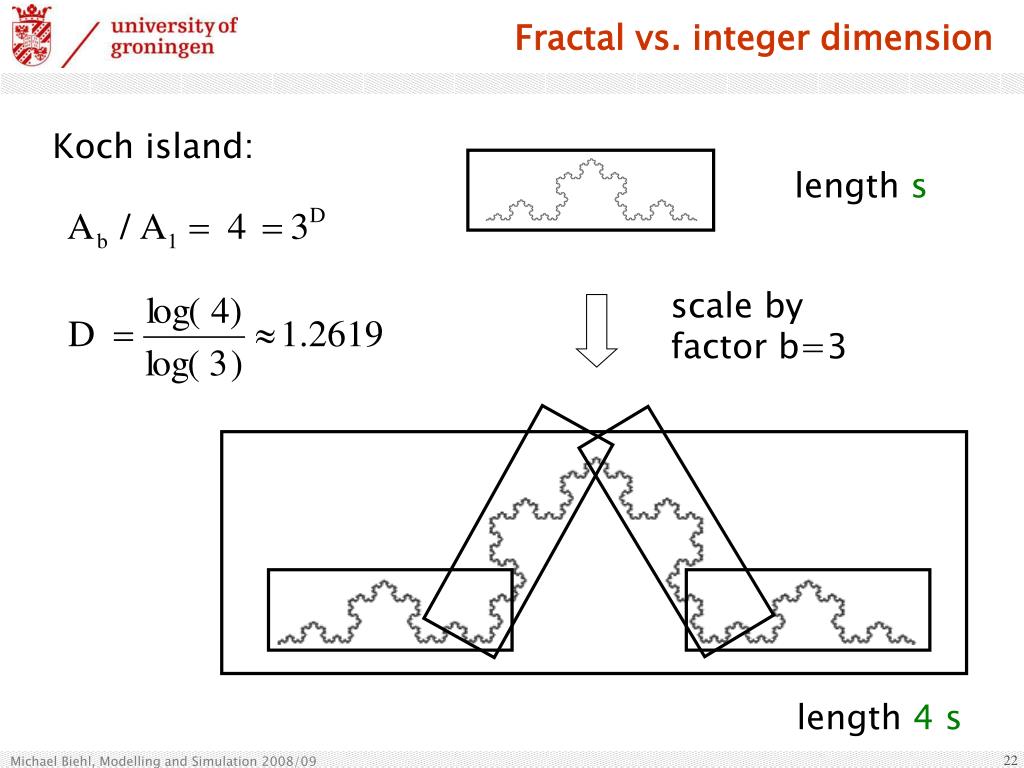 university of groningen

Fractal vs. integer dimension

Koch island:

$A_b / A_1 = 4 = 3^D$

$D = \frac{\log(4)}{\log(3)} \approx 1.2619$

length s

scale by factor b=3

length 4 s

Michael Biehl, Modelling and Simulation 2008/09

22